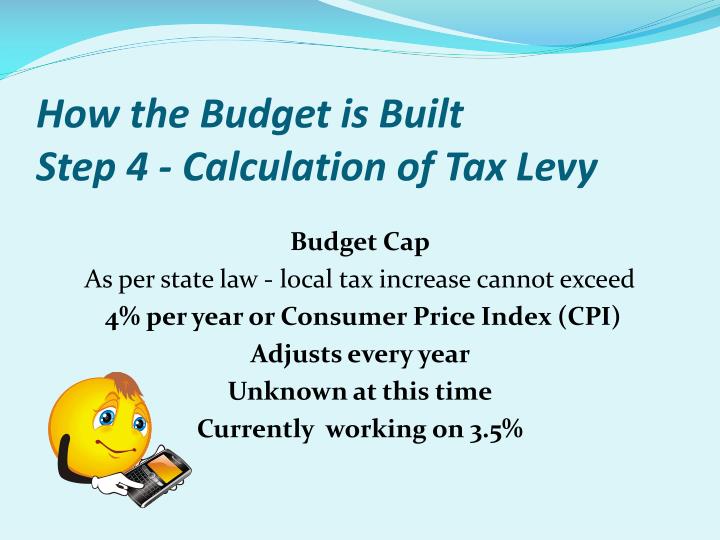 How the Budget is Built
Step 4 - Calculation of Tax Levy

Budget Cap
As per state law - local tax increase cannot exceed
4% per year or Consumer Price Index (CPI)
Adjusts every year
Unknown at this time
Currently working on 3.5%